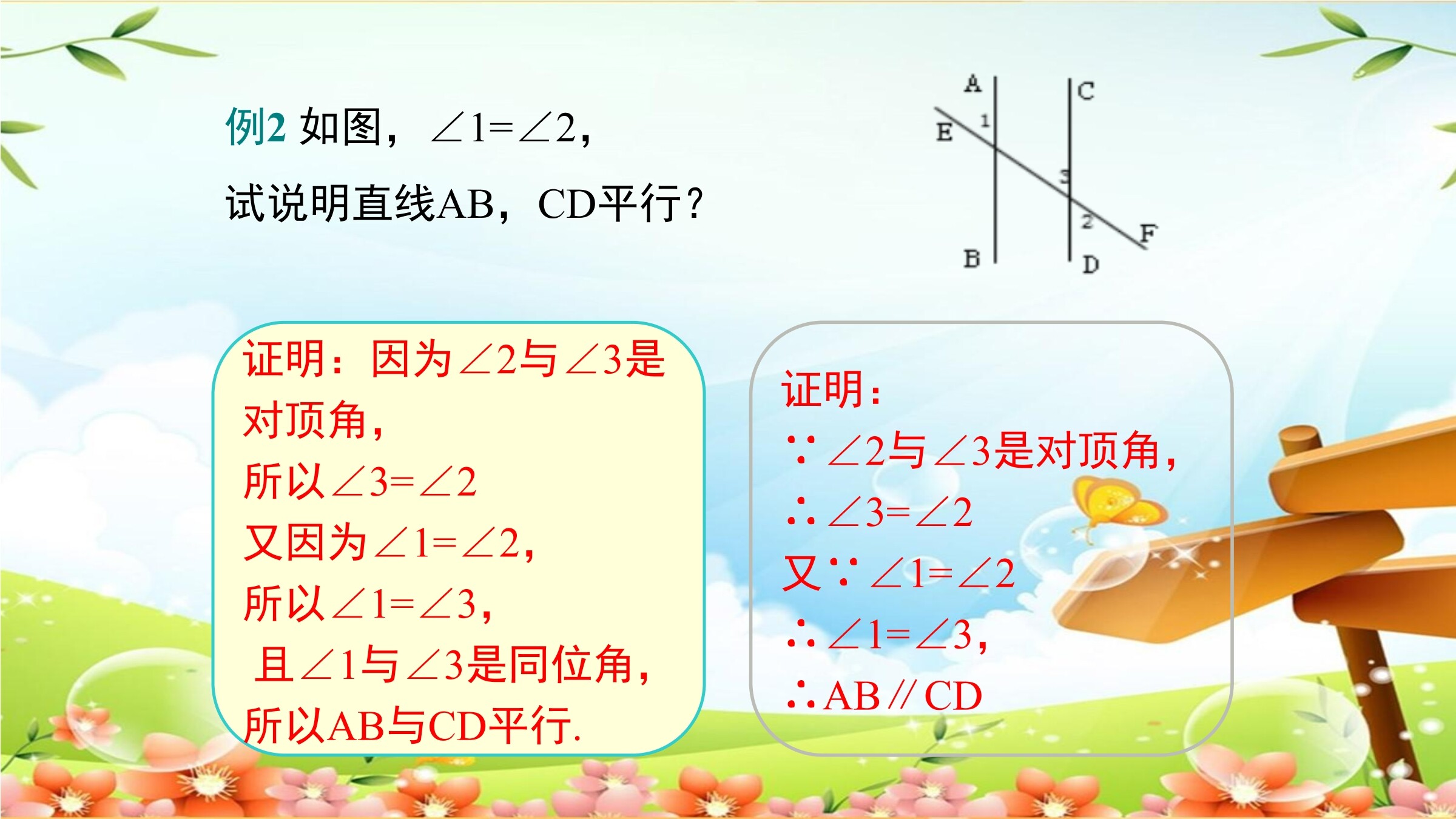 例2 如图，$\angle 1=\angle 2$，

试说明直线AB，CD平行？

A C E 1 3 2 F B D

证明：因为$\angle 2$与$\angle 3$是对顶角，

所以$\angle 3=\angle 2$

又因为$\angle 1=\angle 2$，

所以$\angle 1=\angle 3$，

且$\angle 1$与$\angle 3$是同位角，

所以AB与CD平行.

证明：

$\because \angle 2$与$\angle 3$是对顶角，

$\therefore \angle 3=\angle 2$

又$\because \angle 1=\angle 2$

$\therefore \angle 1=\angle 3$，

$\therefore AB \parallel CD$